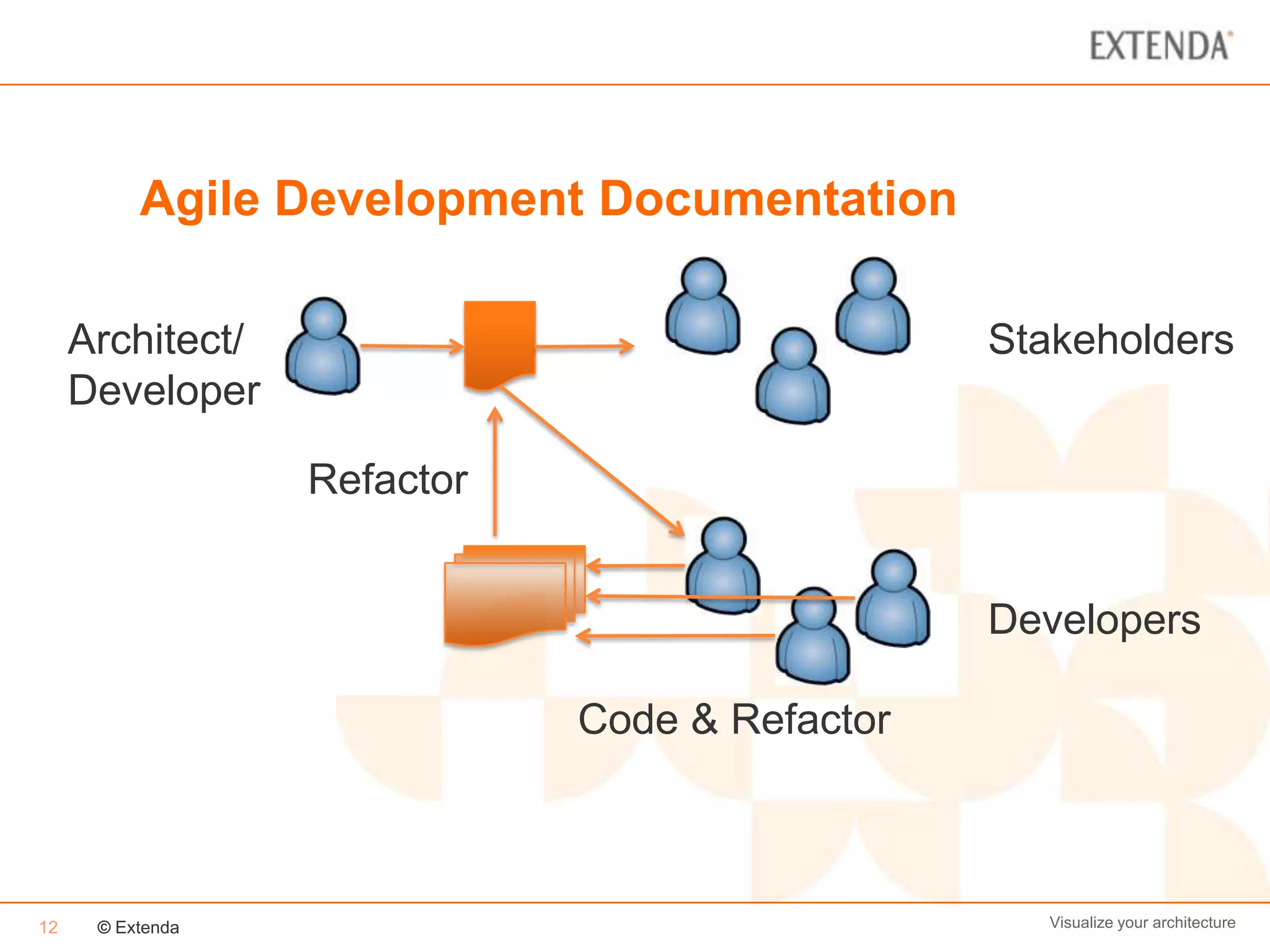 EXTENDA

Agile Development Documentation

Architect/ Developer

Stakeholders

Refactor

Developers

Code & Refactor

12 © Extenda

Visualize your architecture